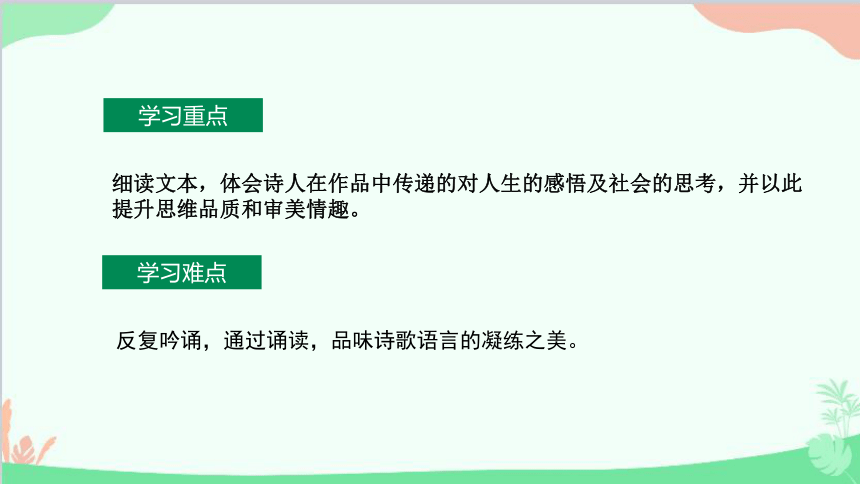 学习重点

细读文本，体会诗人在作品中传递的对人生的感悟及社会的思考，并以此提升思维品质和审美情趣。

学习难点

反复吟诵，通过诵读，品味诗歌语言的凝练之美。